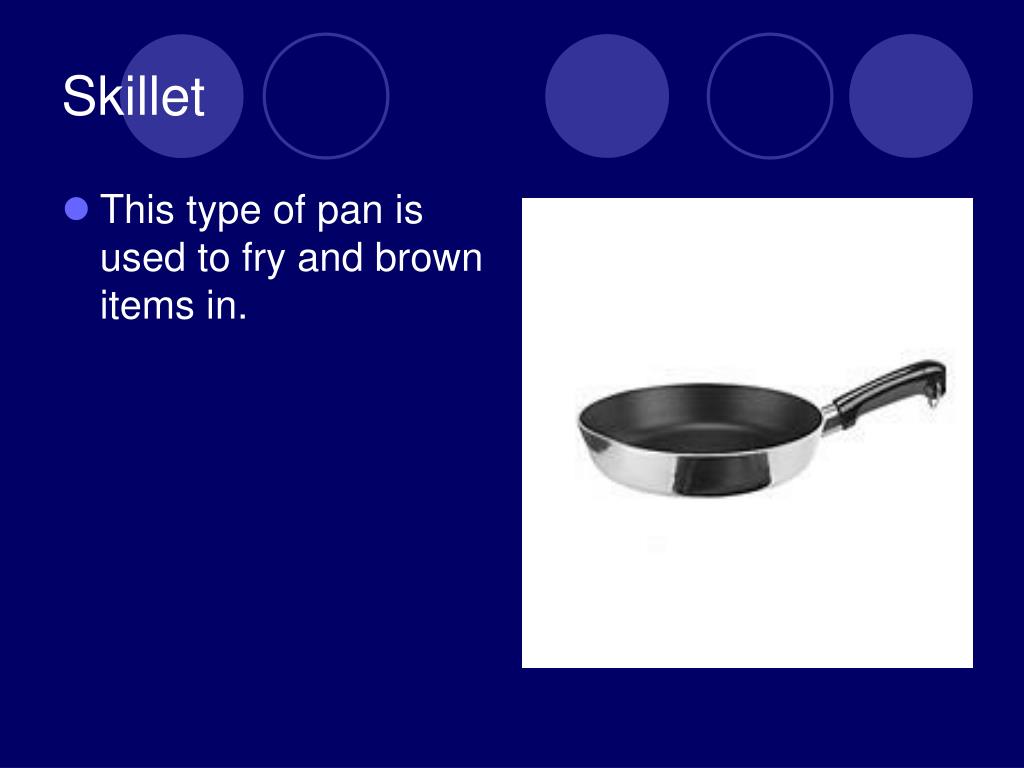 Skillet

This type of pan is used to fry and brown items in.